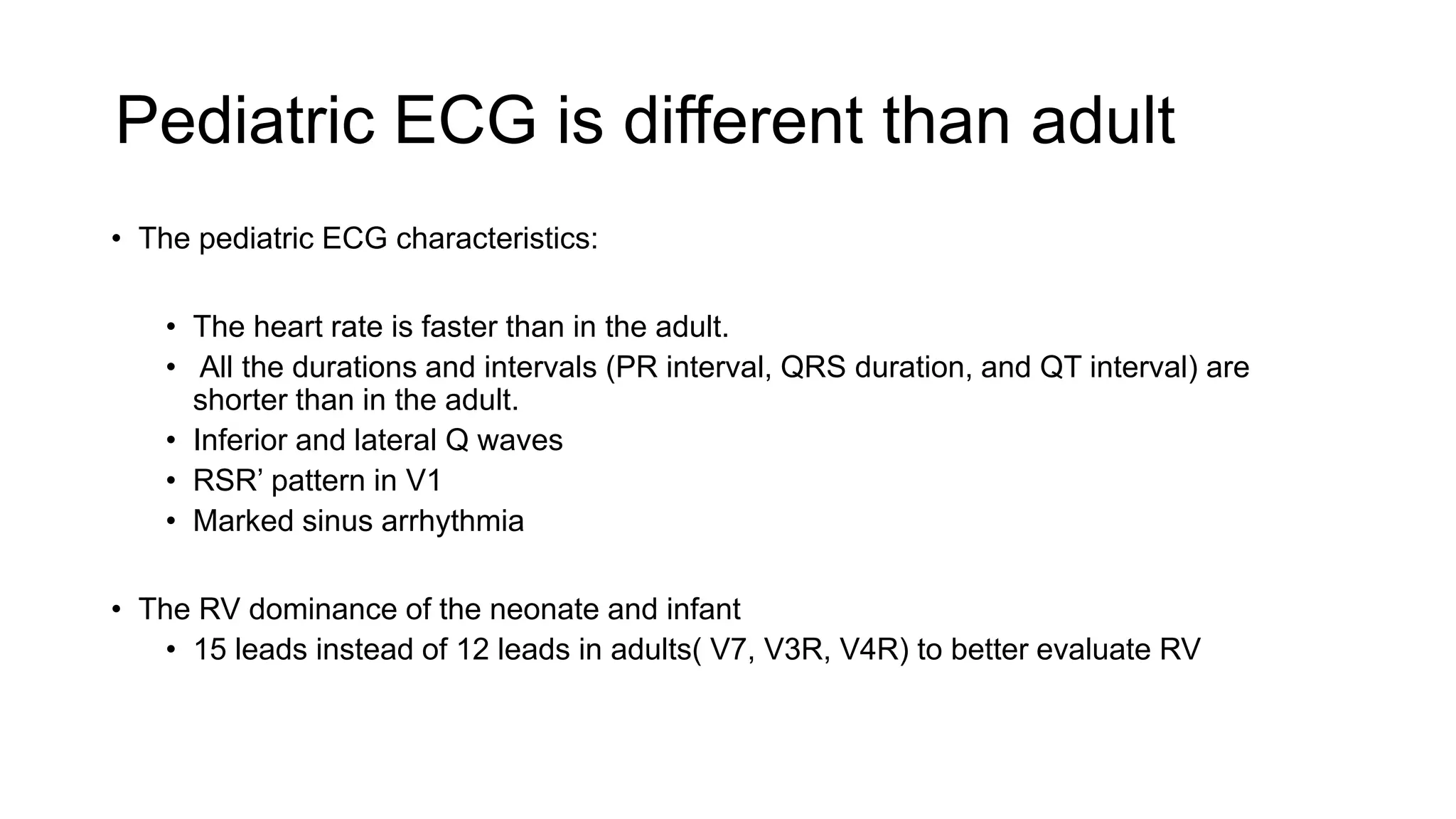 Pediatric ECG is different than adult

• The pediatric ECG characteristics:

• The heart rate is faster than in the adult.
• All the durations and intervals (PR interval, QRS duration, and QT interval) are shorter than in the adult.
• Inferior and lateral Q waves
• RSR’ pattern in V1
• Marked sinus arrhythmia

• The RV dominance of the neonate and infant
• 15 leads instead of 12 leads in adults( V7, V3R, V4R) to better evaluate RV